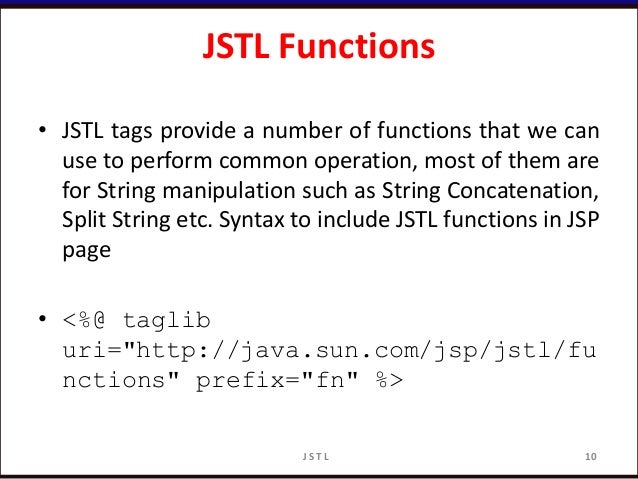 JSTL Functions

• JSTL tags provide a number of functions that we can use to perform common operation, most of them are for String manipulation such as String Concatenation, Split String etc. Syntax to include JSTL functions in JSP page

• <%@ taglib uri="http://java.sun.com/jsp/jstl/functions" prefix="fn" %>

JSTL

10